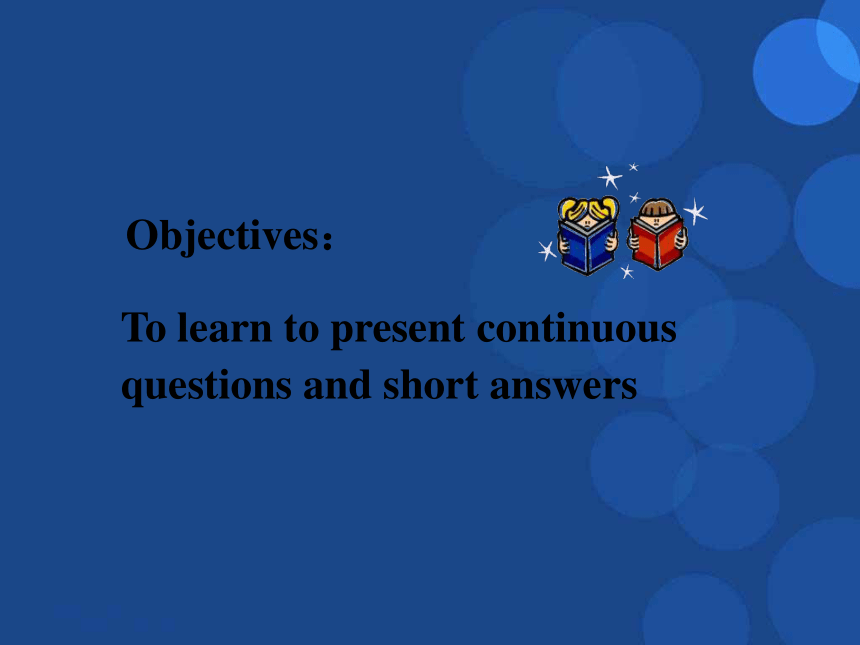 Objectives：

To learn to present continuous questions and short answers